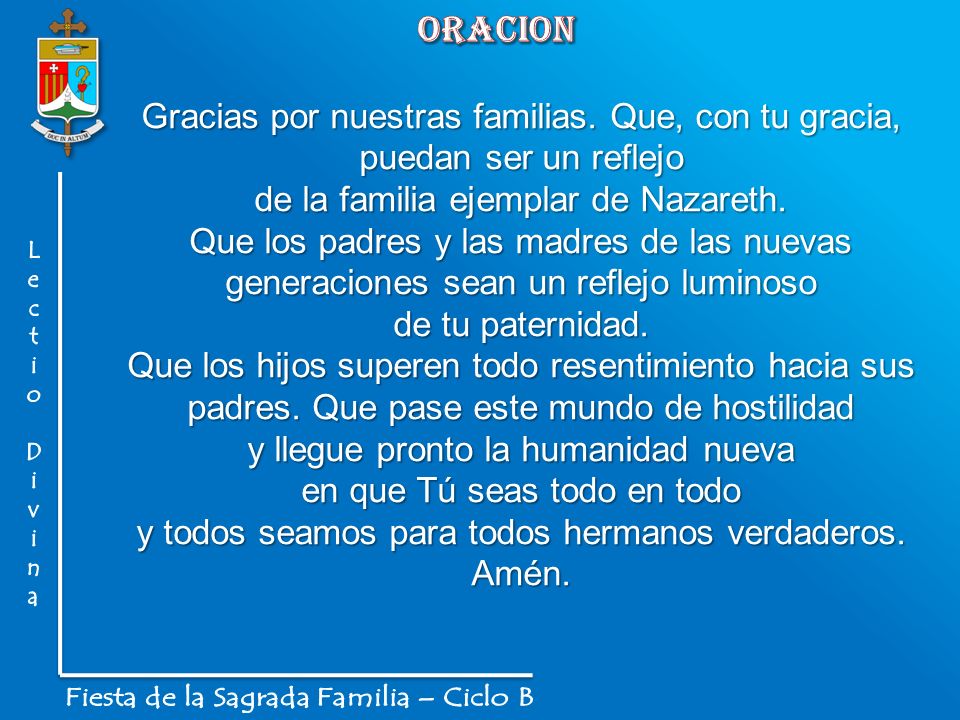 DUC IN ALTUM

ORACION

Gracias por nuestras familias. Que, con tu gracia, puedan ser un reflejo de la familia ejemplar de Nazareth. Que los padres y las madres de las nuevas generaciones sean un reflejo luminoso de tu paternidad. Que los hijos superen todo resentimiento hacia sus padres. Que pase este mundo de hostilidad y llegue pronto la humanidad nueva en que Tú seas todo en todo y todos seamos para todos hermanos verdaderos. Amén.

Lectio Divina

Fiesta de la Sagrada Familia – Ciclo B